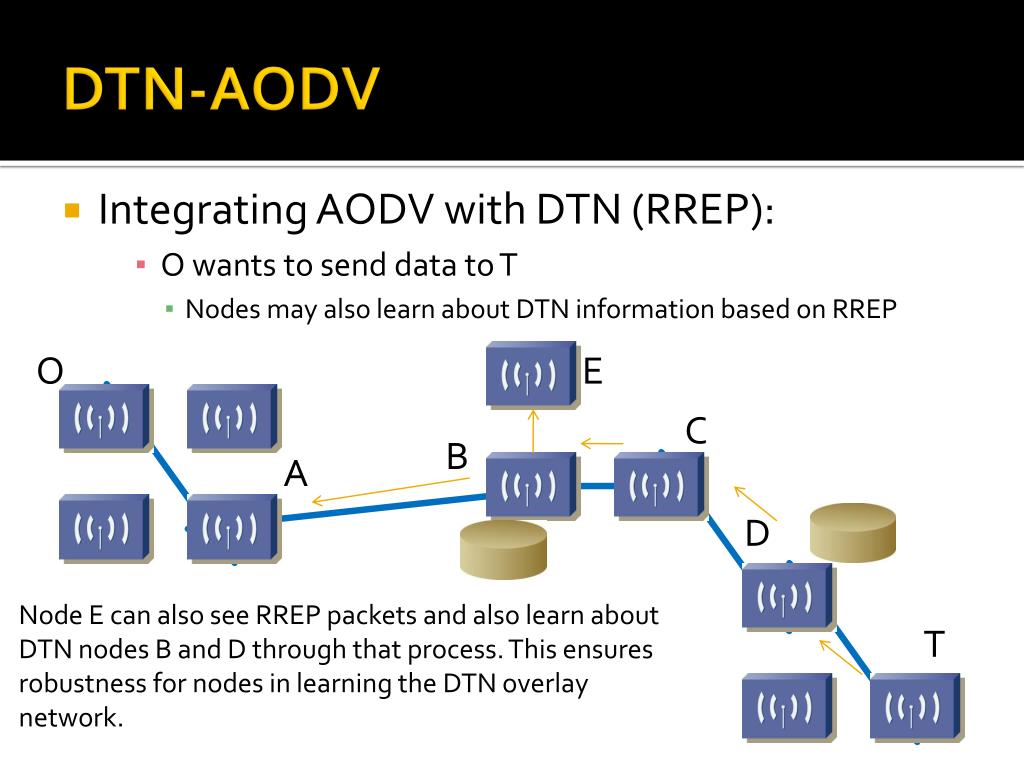 DTN-AODV

Integrating AODV with DTN (RREP):

O wants to send data to T

Nodes may also learn about DTN information based on RREP

O

E

C

B

A

D

T

Node E can also see RREP packets and also learn about DTN nodes B and D through that process. This ensures robustness for nodes in learning the DTN overlay network.